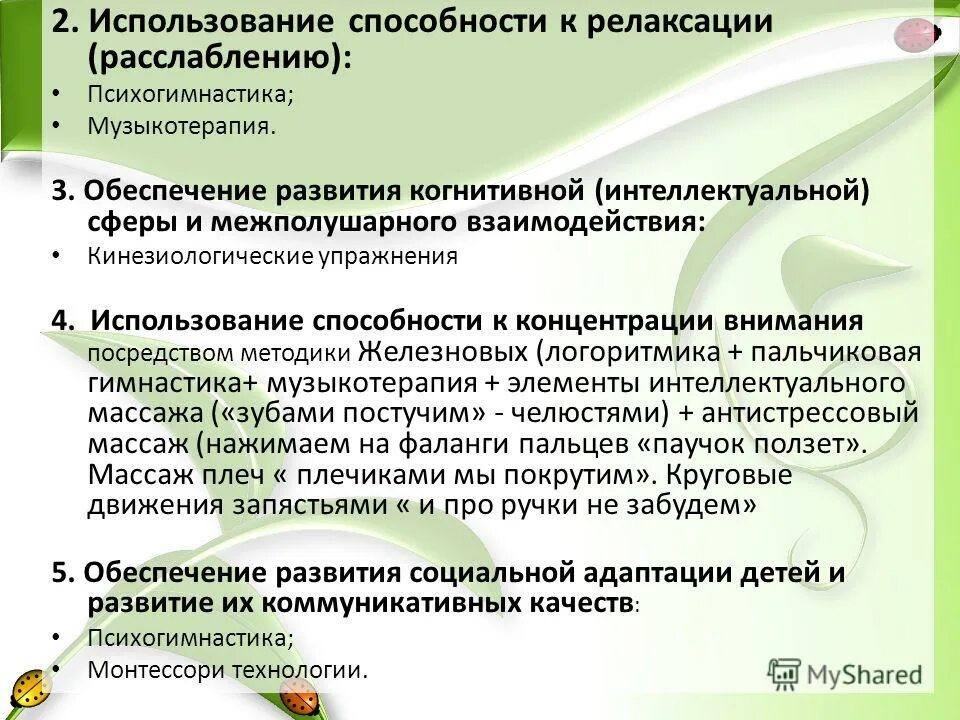 2. Использование способности к релаксации (расслаблению):

• Психогимнастика;
• Музыкотерапия.

3. Обеспечение развития когнитивной (интеллектуальной) сферы и межполушарного взаимодействия:

• Кинезиологические упражнения

4. Использование способности к концентрации внимания посредством методики Железновых (логоритмика + пальчиковая гимнастика+ музыкотерапия + элементы интеллектуального массажа («зубами постучим» - челюстями) + антистрессовый массаж (нажимаем на фаланги пальцев «паучок ползет». Массаж плеч « плечиками мы покрутим». Круговые движения запястьями « и про ручки не забудем»

5. Обеспечение развития социальной адаптации детей и развитие их коммуникативных качеств:

• Психогимнастика;
• Монтессори технологии.

MyShared